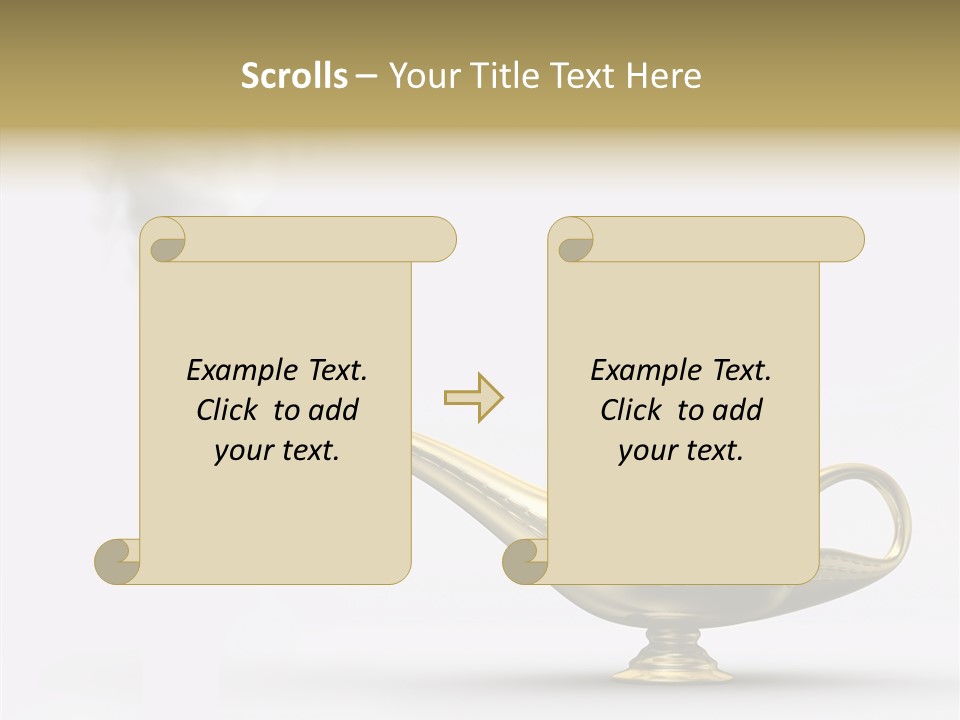 Scrolls – Your Title Text Here

Example Text. Click to add your text.

Example Text. Click to add your text.